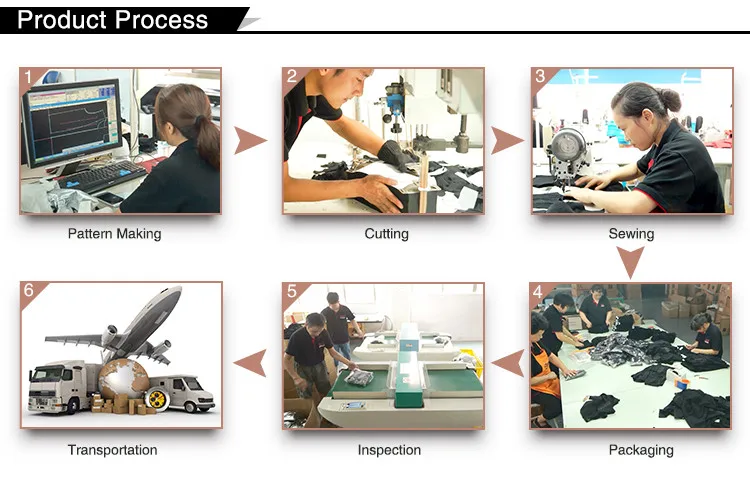 Product Process

1
Pattern Making

2
Cutting

3
Sewing

4
Packaging

5
Inspection

6
Transportation